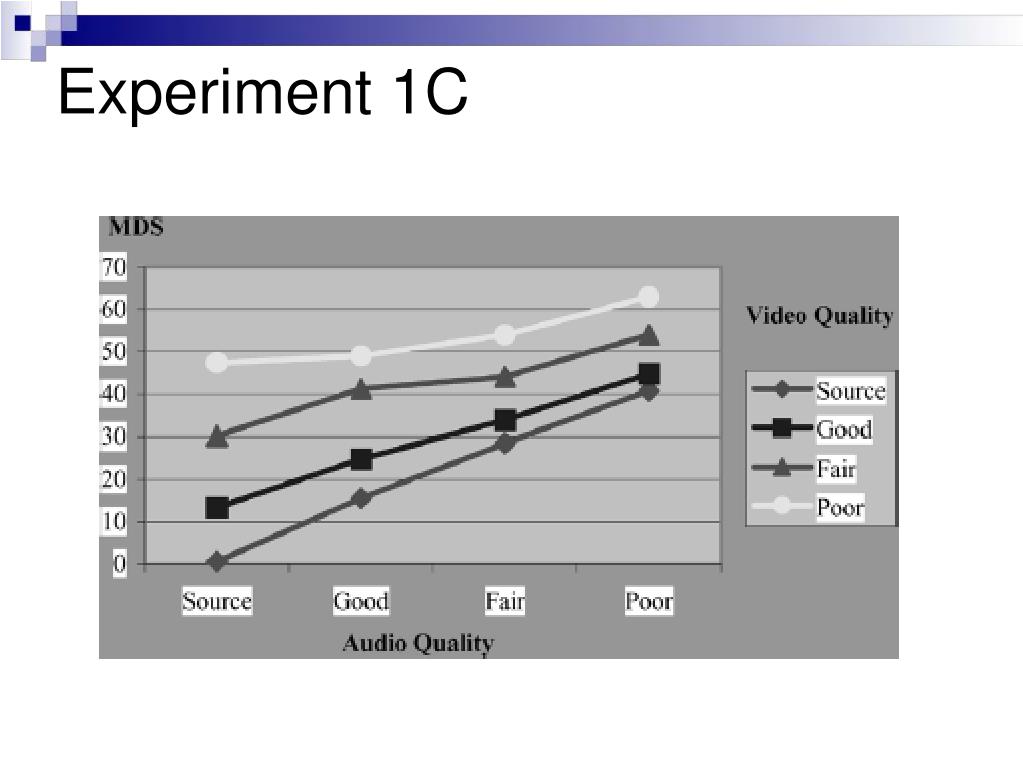 Experiment 1C

MDS

70
60
50
40
30
20
10
0

Source
Good
Fair
Poor

Audio Quality

Video Quality

Source
Good
Fair
Poor